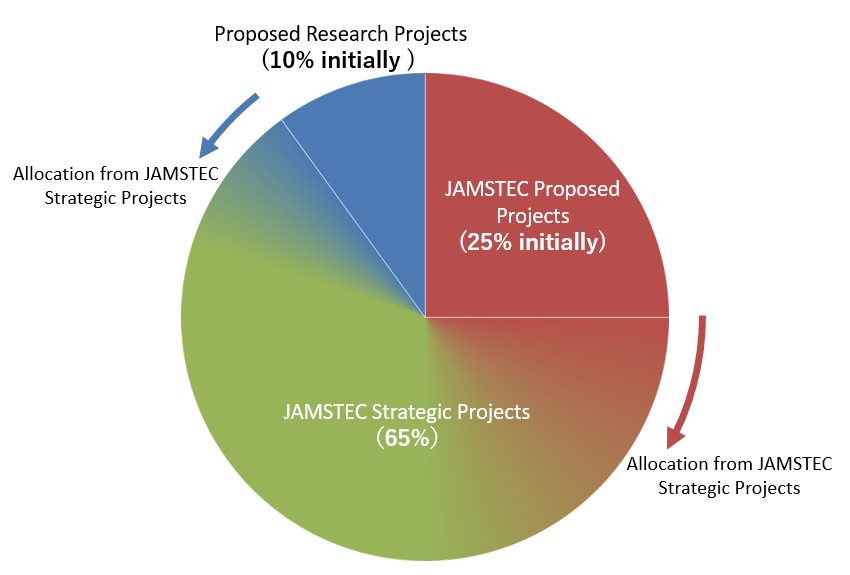 Proposed Research Projects
（10% initially ）

Allocation from JAMSTEC Strategic Projects

JAMSTEC Proposed Projects
（25% initially）

JAMSTEC Strategic Projects
（65%）

Allocation from JAMSTEC Strategic Projects